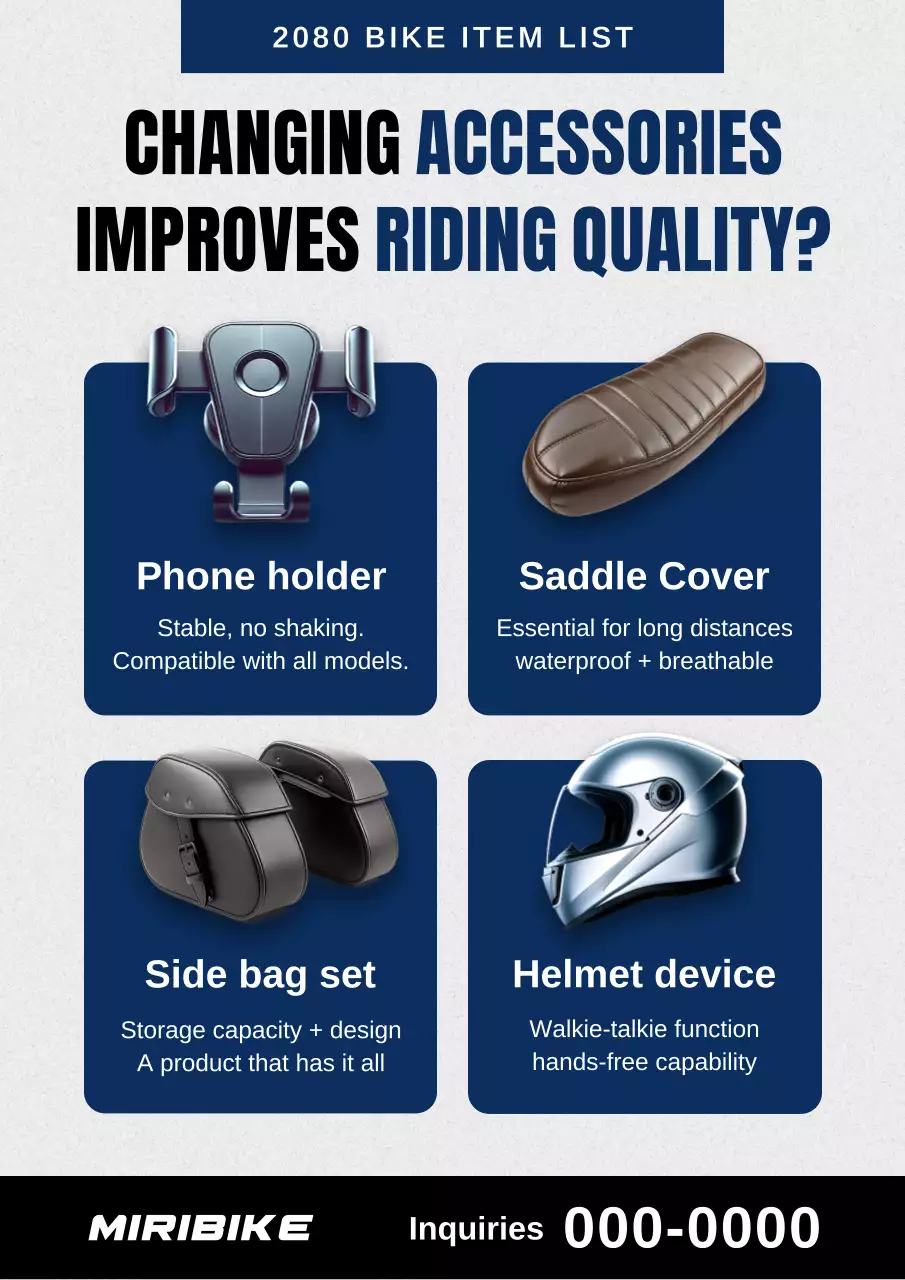 2080 BIKE ITEM LIST

CHANGING ACCESSORIES IMPROVES RIDING QUALITY?

Phone holder
Stable, no shaking.
Compatible with all models.

Saddle Cover
Essential for long distances
waterproof + breathable

Side bag set
Storage capacity + design
A product that has it all

Helmet device
Walkie-talkie function
hands-free capability

MIRIBIKE Inquiries 000-0000